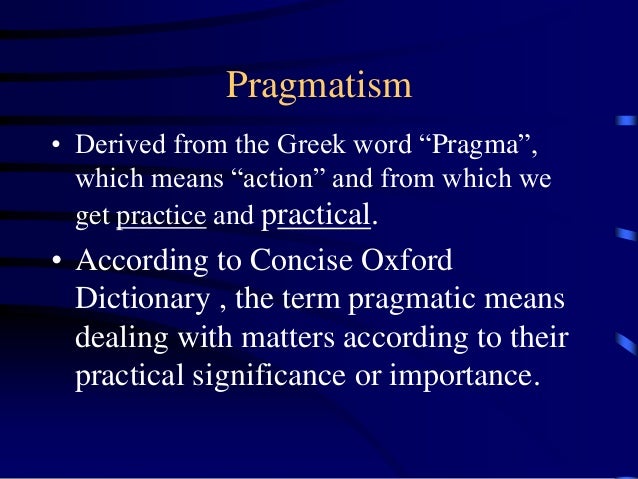 Pragmatism

• Derived from the Greek word “Pragma”, which means “action” and from which we get practice and practical.

• According to Concise Oxford Dictionary , the term pragmatic means dealing with matters according to their practical significance or importance.